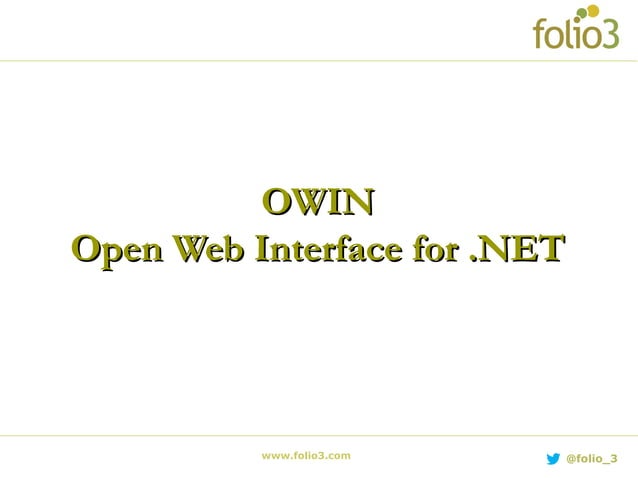 folio3

OWIN
Open Web Interface for .NET

www.folio3.com

@folio_3